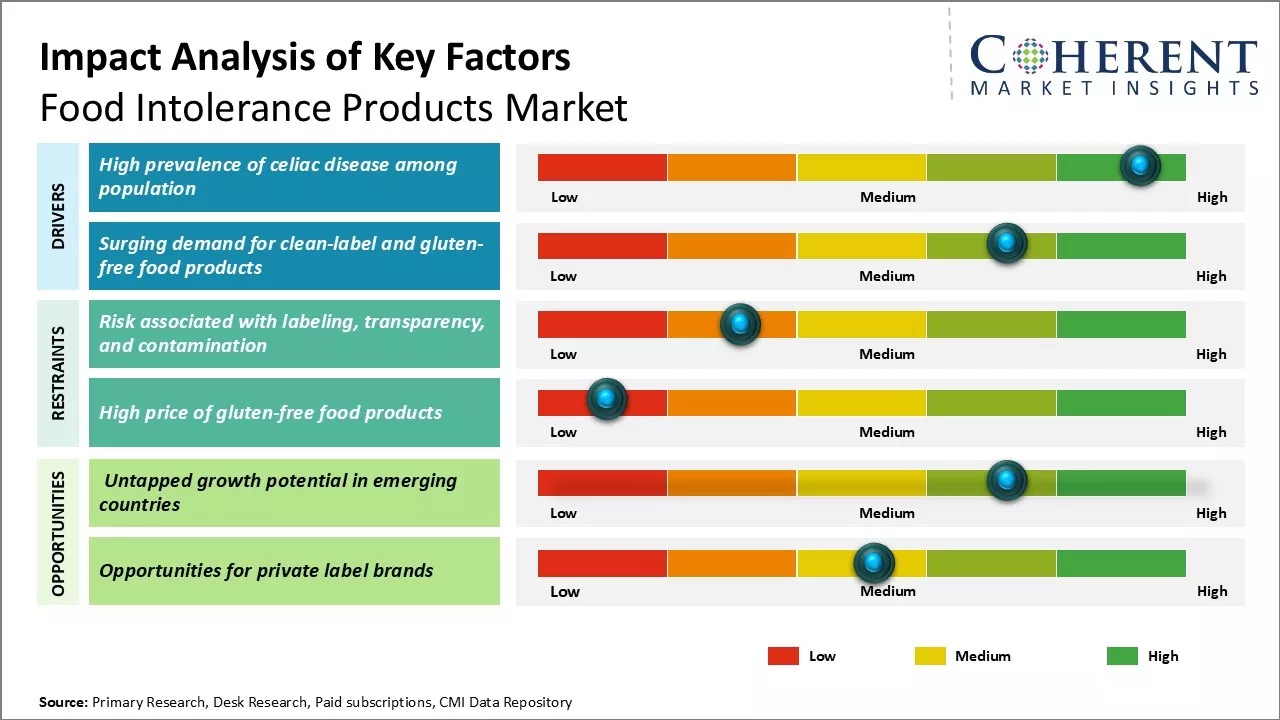 Impact Analysis of Key Factors
Food Intolerance Products Market

COHERENT
MARKET INSIGHTS

DRIVERS

High prevalence of celiac disease among population

Low Medium High

Surging demand for clean-label and gluten-free food products

Low Medium High

RESTRAINTS

Risk associated with labeling, transparency, and contamination

Low Medium High

High price of gluten-free food products

Low Medium High

OPPORTUNITIES

Untapped growth potential in emerging countries

Low Medium High

Opportunities for private label brands

Low Medium High

Low Medium High

Source: Primary Research, Desk Research, Paid subscriptions, CMI Data Repository